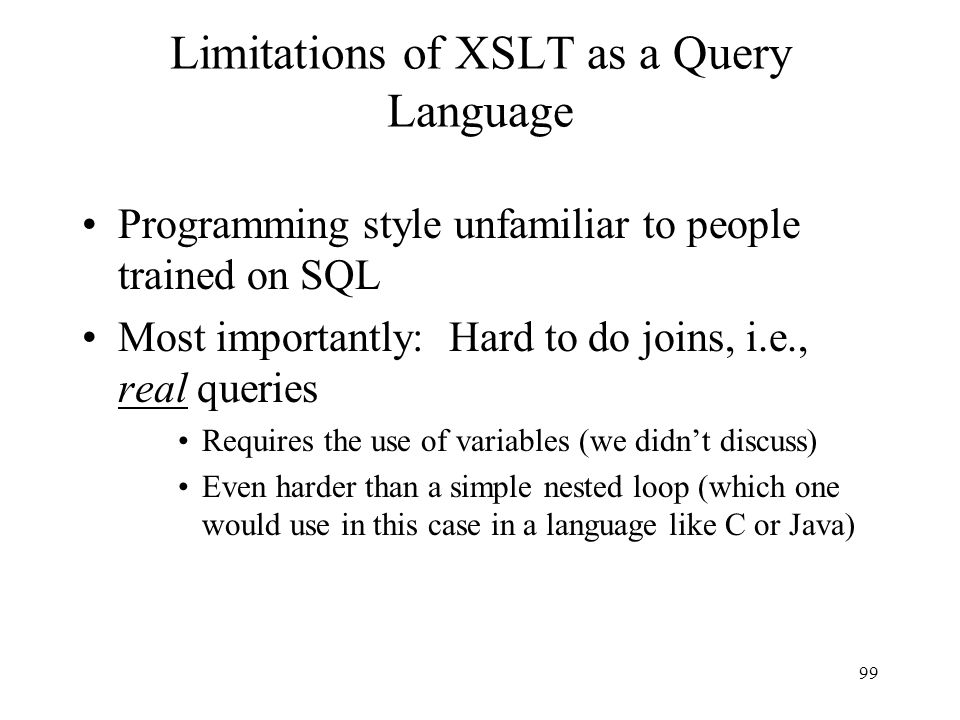 Limitations of XSLT as a Query Language

• Programming style unfamiliar to people trained on SQL

• Most importantly: Hard to do joins, i.e., real queries

• Requires the use of variables (we didn't discuss)

• Even harder than a simple nested loop (which one would use in this case in a language like C or Java)

99